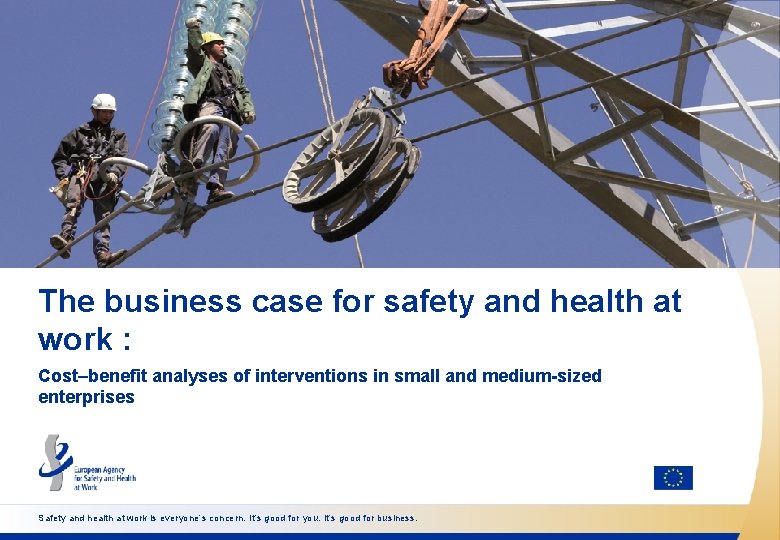 The business case for safety and health at work :

Cost–benefit analyses of interventions in small and medium-sized enterprises

European Agency for Safety and Health at Work

Safety and health at work is everyone's concern. It's good for you. It's good for business.